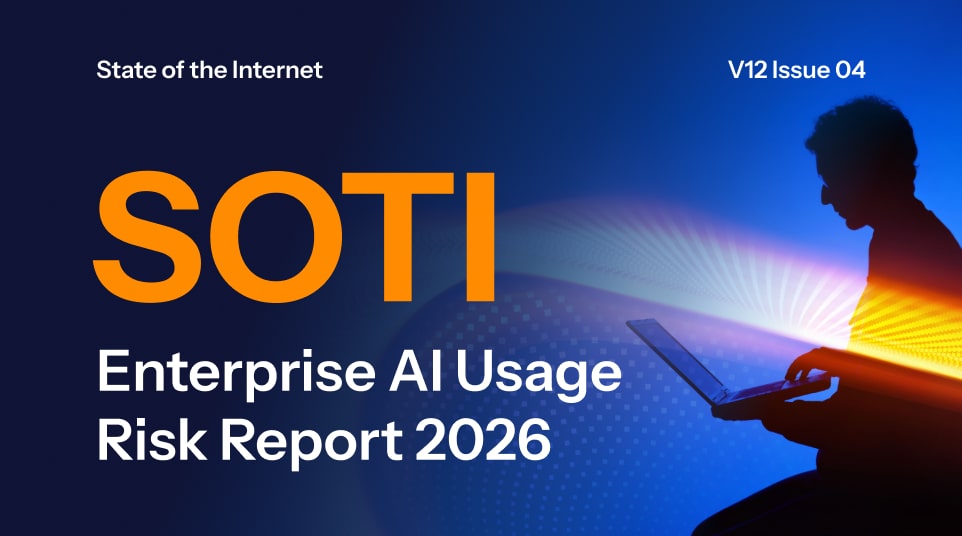 State of the Internet

V12 Issue 04

SOTI

Enterprise AI Usage Risk Report 2026